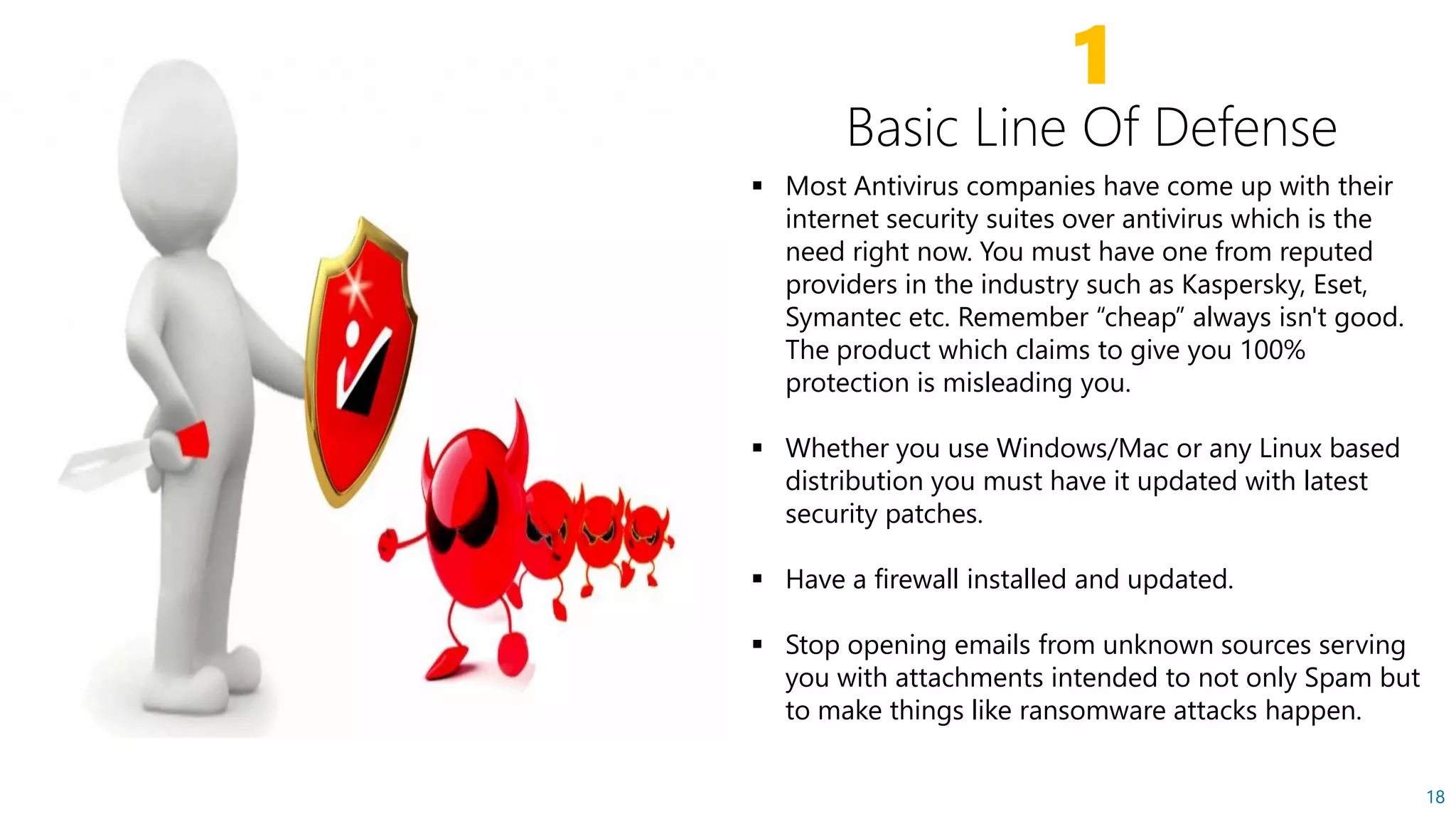 1

Basic Line Of Defense

▪ Most Antivirus companies have come up with their internet security suites over antivirus which is the need right now. You must have one from reputed providers in the industry such as Kaspersky, Eset, Symantec etc. Remember “cheap” always isn't good. The product which claims to give you 100% protection is misleading you.

▪ Whether you use Windows/Mac or any Linux based distribution you must have it updated with latest security patches.

▪ Have a firewall installed and updated.

▪ Stop opening emails from unknown sources serving you with attachments intended to not only Spam but to make things like ransomware attacks happen.

18